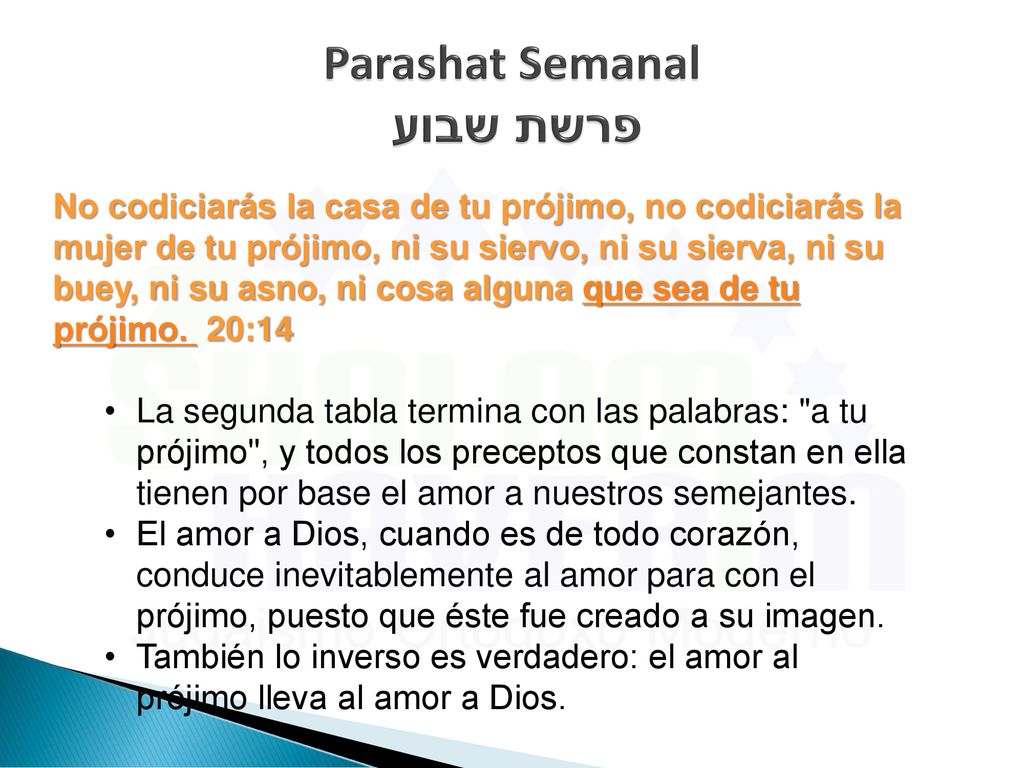 Parashat Semanal
פרשת שבוע

No codiciarás la casa de tu prójimo, no codiciarás la mujer de tu prójimo, ni su siervo, ni su sierva, ni su buey, ni su asno, ni cosa alguna que sea de tu prójimo. 20:14

• La segunda tabla termina con las palabras: "a tu prójimo", y todos los preceptos que constan en ella tienen por base el amor a nuestros semejantes.
• El amor a Dios, cuando es de todo corazón, conduce inevitablemente al amor para con el prójimo, puesto que éste fue creado a su imagen.
• También lo inverso es verdadero: el amor al prójimo lleva al amor a Dios.